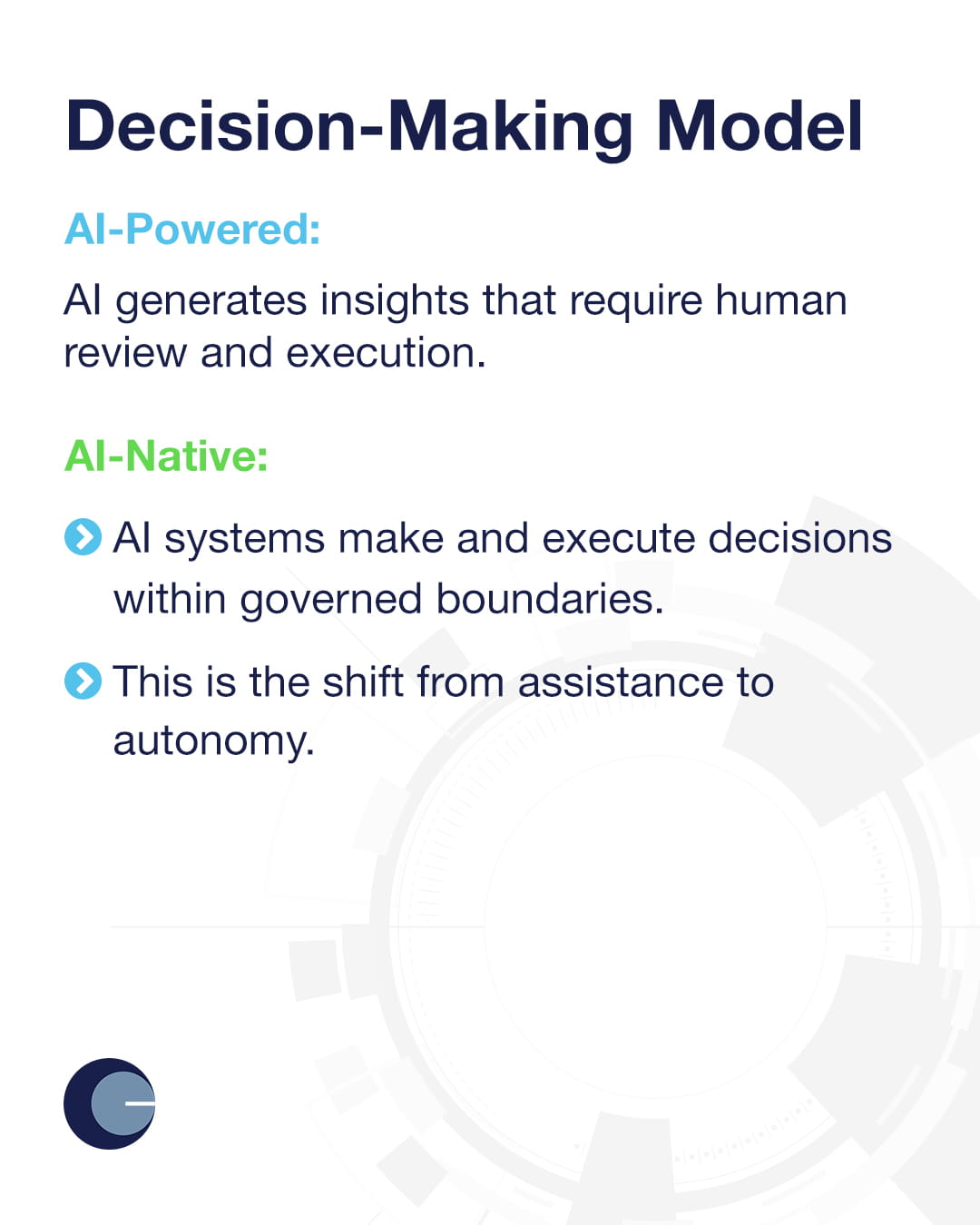 Decision-Making Model

AI-Powered:

AI generates insights that require human review and execution.

AI-Native:

AI systems make and execute decisions within governed boundaries.

This is the shift from assistance to autonomy.